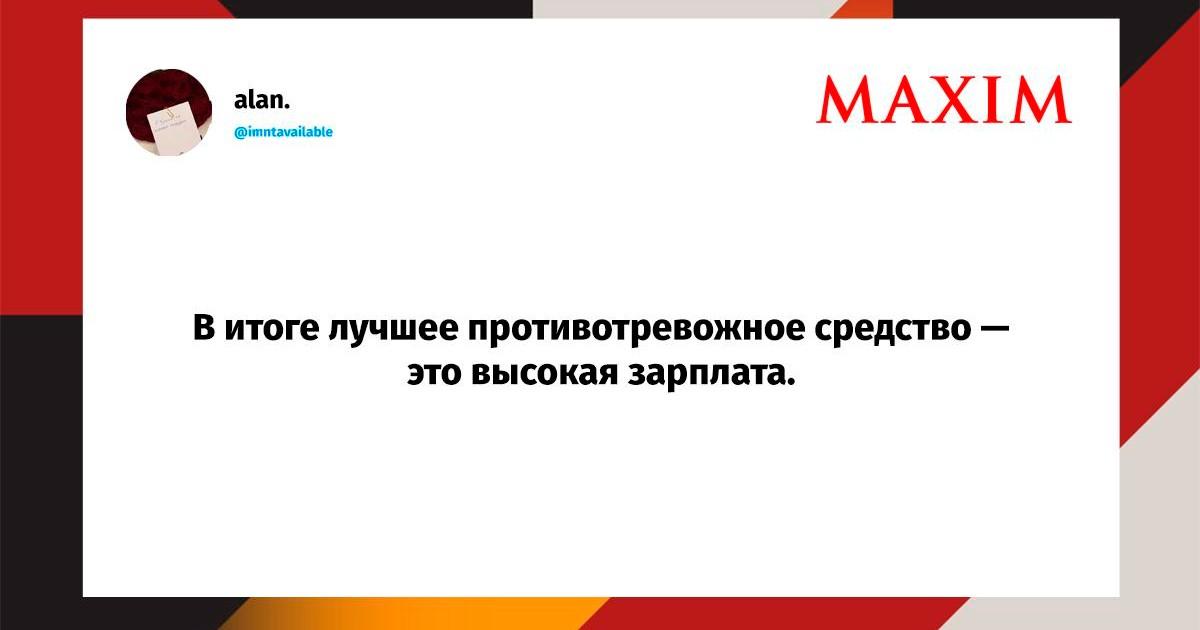 alan.
@imntavailable

MAXIM

В итоге лучшее противотревожное средство — это высокая зарплата.